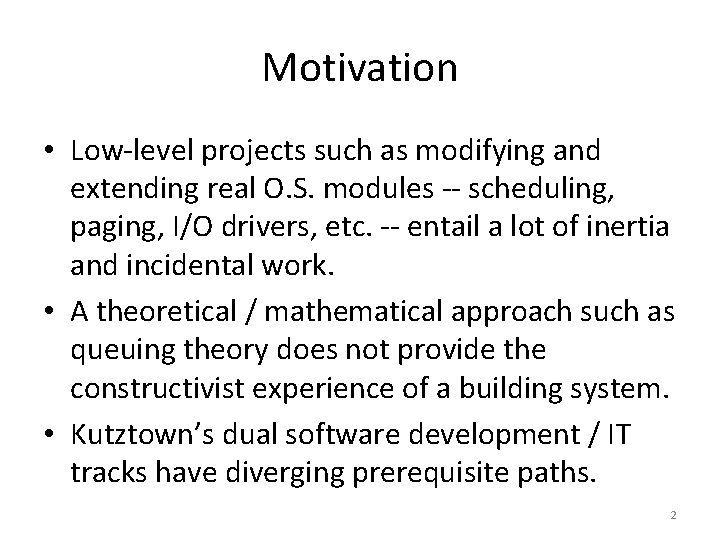 Motivation

• Low-level projects such as modifying and extending real O.S. modules -- scheduling, paging, I/O drivers, etc. -- entail a lot of inertia and incidental work.

• A theoretical / mathematical approach such as queuing theory does not provide the constructivist experience of a building system.

• Kutztown's dual software development / IT tracks have diverging prerequisite paths.

2